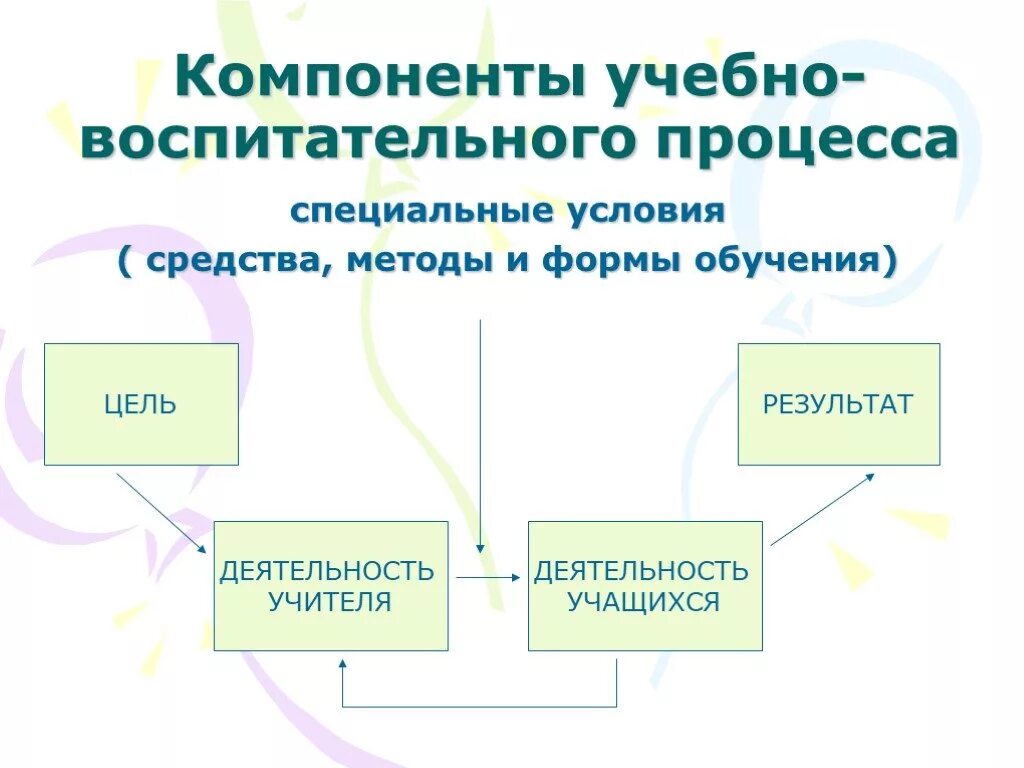 Компоненты учебно-воспитательного процесса

специальные условия
( средства, методы и формы обучения)

ЦЕЛЬ

РЕЗУЛЬТАТ

ДЕЯТЕЛЬНОСТЬ УЧИТЕЛЯ

ДЕЯТЕЛЬНОСТЬ УЧАЩИХСЯ